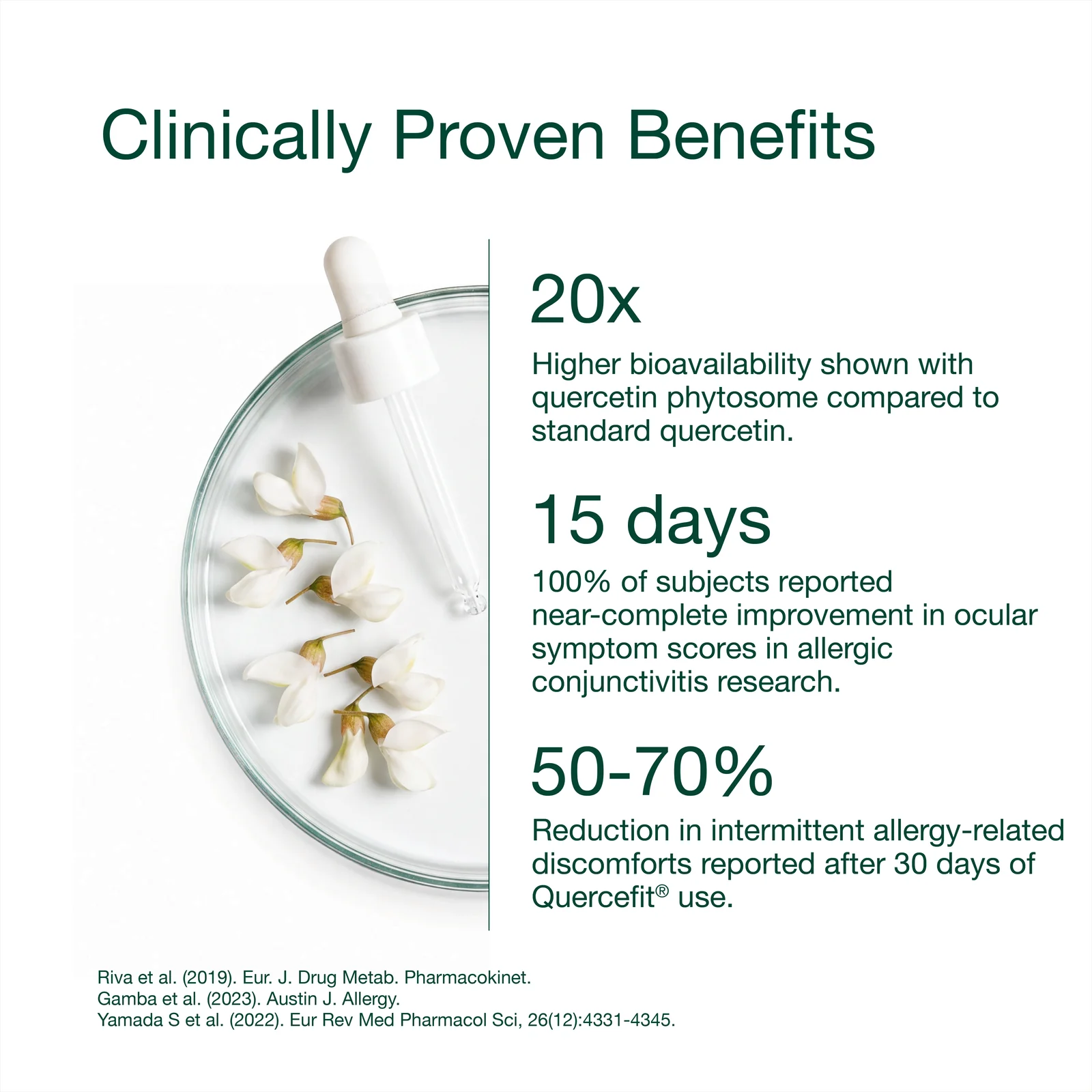 Clinically Proven Benefits

20x

Higher bioavailability shown with quercetin phytosome compared to standard quercetin.

15 days

100% of subjects reported near-complete improvement in ocular symptom scores in allergic conjunctivitis research.

50-70%

Reduction in intermittent allergy-related discomforts reported after 30 days of Quercefit® use.

Riva et al. (2019). Eur. J. Drug Metab. Pharmacokinet.
Gamba et al. (2023). Austin J. Allergy.
Yamada S et al. (2022). Eur Rev Med Pharmacol Sci, 26(12):4331-4345.